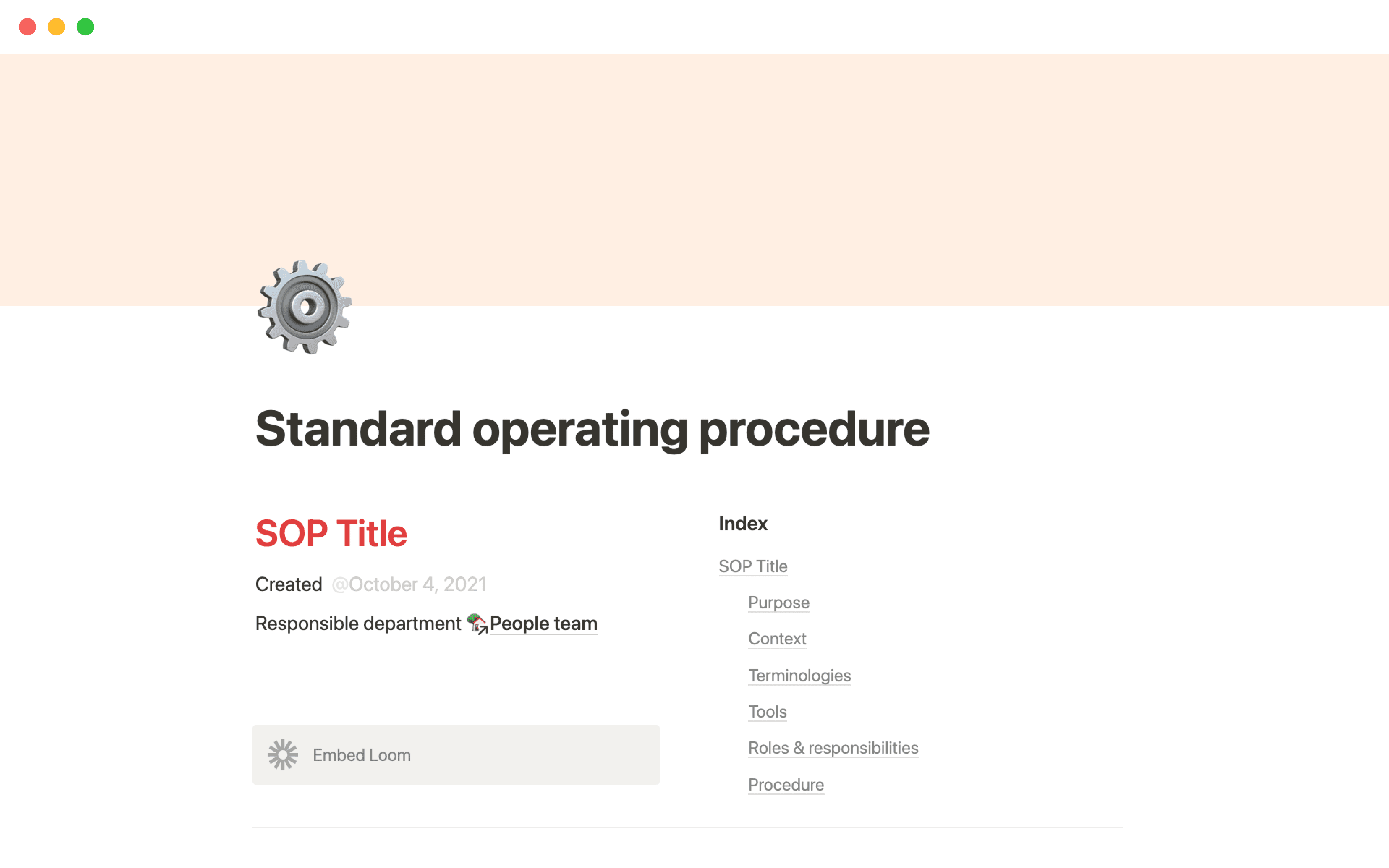 Standard operating procedure

SOP Title

Created @October 4, 2021

Responsible department People team

Embed Loom

Index

SOP Title

Purpose

Context

Terminologies

Tools

Roles & responsibilities

Procedure